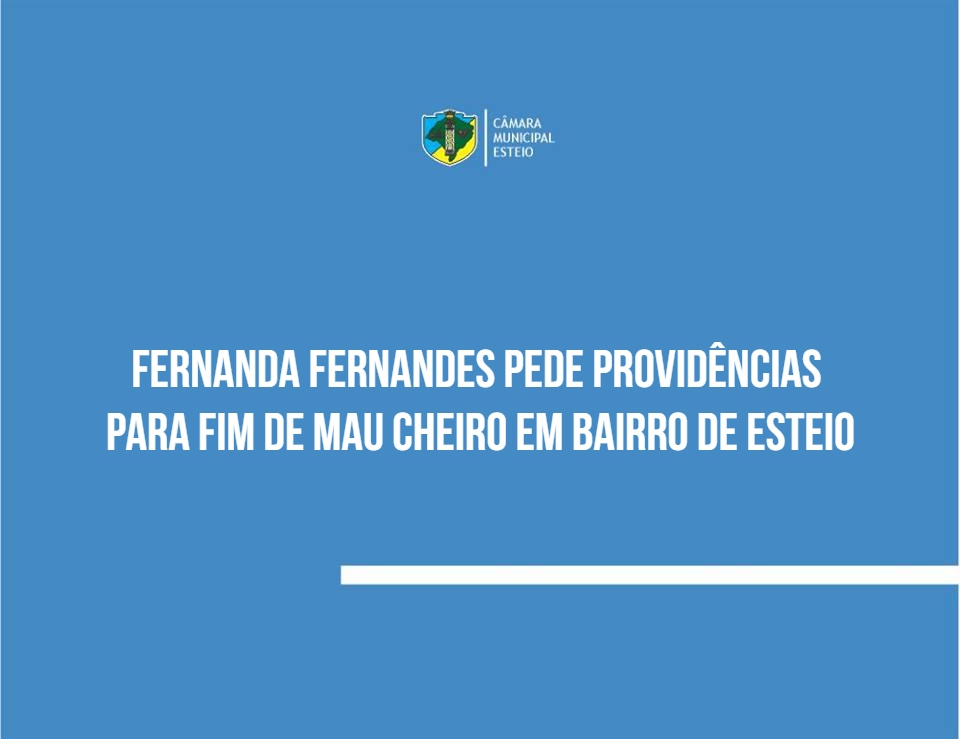 CÂMARA
MUNICIPAL
ESTEIO

FERNANDA FERNANDES PEDE PROVIDÊNCIAS PARA FIM DE MAU CHEIRO EM BAIRRO DE ESTEIO